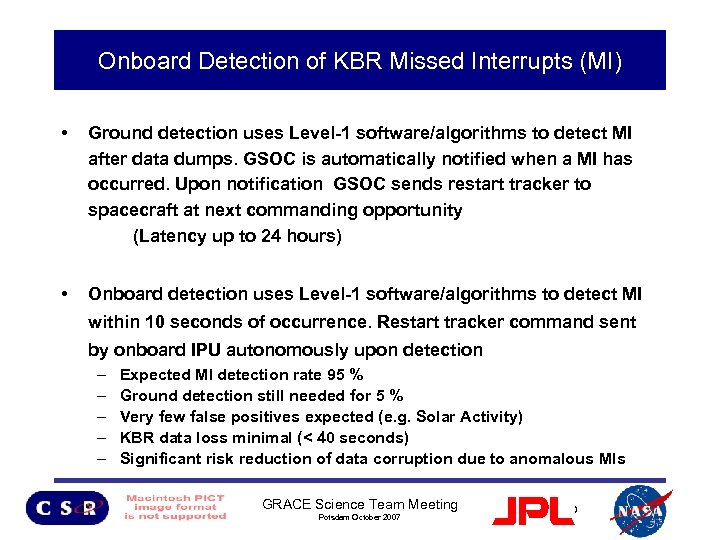 Onboard Detection of KBR Missed Interrupts (MI)

• Ground detection uses Level-1 software/algorithms to detect MI after data dumps. GSOC is automatically notified when a MI has occurred. Upon notification GSOC sends restart tracker to spacecraft at next commanding opportunity
(Latency up to 24 hours)

• Onboard detection uses Level-1 software/algorithms to detect MI within 10 seconds of occurrence. Restart tracker command sent by onboard IPU autonomously upon detection
– Expected MI detection rate 95 %
– Ground detection still needed for 5 %
– Very few false positives expected (e.g. Solar Activity)
– KBR data loss minimal (< 40 seconds)
– Significant risk reduction of data corruption due to anomalous MIs

CSR

Macintosh PICT image format is not supported

GRACE Science Team Meeting
Potsdam October 2007

JPL

NASA